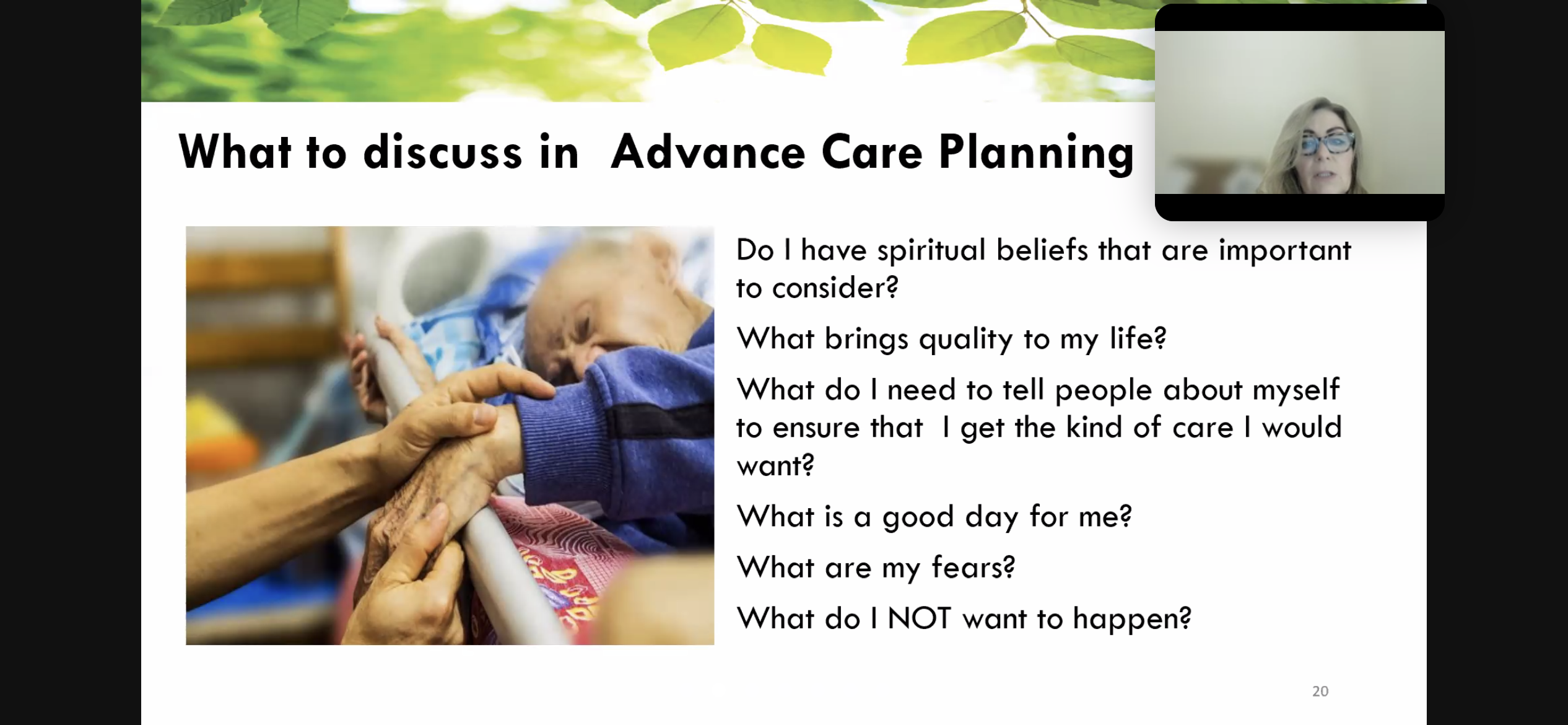 What to discuss in Advance Care Planning

Do I have spiritual beliefs that are important to consider?

What brings quality to my life?

What do I need to tell people about myself to ensure that I get the kind of care I would want?

What is a good day for me?

What are my fears?

What do I NOT want to happen?

20